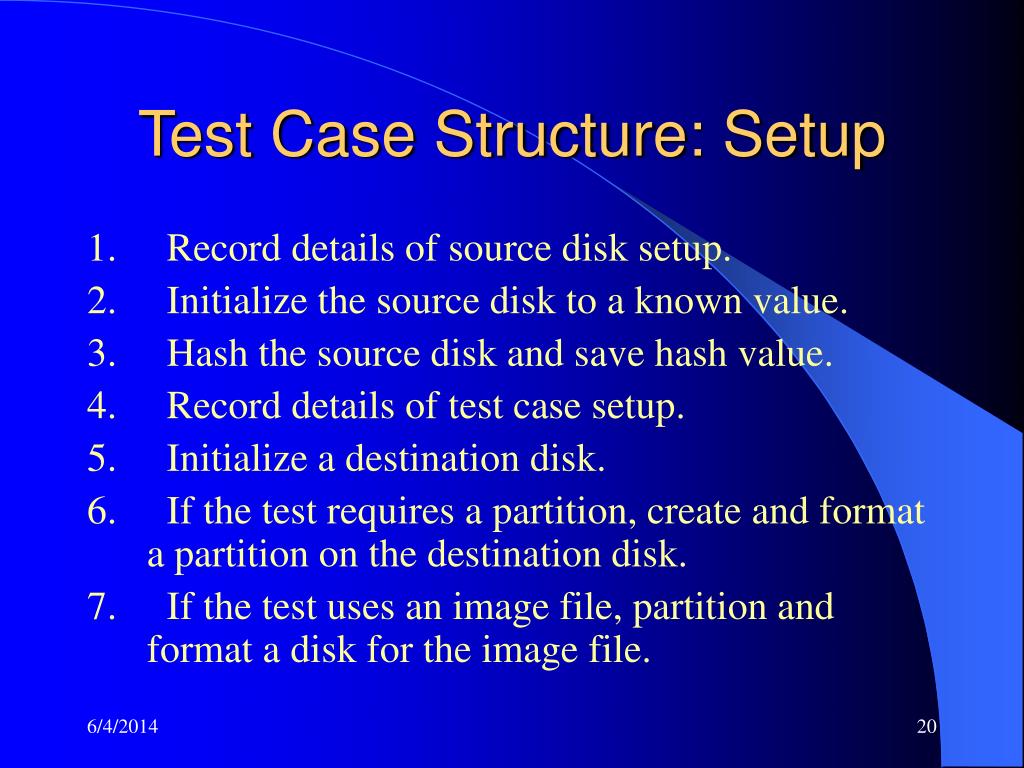 Test Case Structure: Setup

1. Record details of source disk setup.
2. Initialize the source disk to a known value.
3. Hash the source disk and save hash value.
4. Record details of test case setup.
5. Initialize a destination disk.
6. If the test requires a partition, create and format a partition on the destination disk.
7. If the test uses an image file, partition and format a disk for the image file.

6/4/2014

20